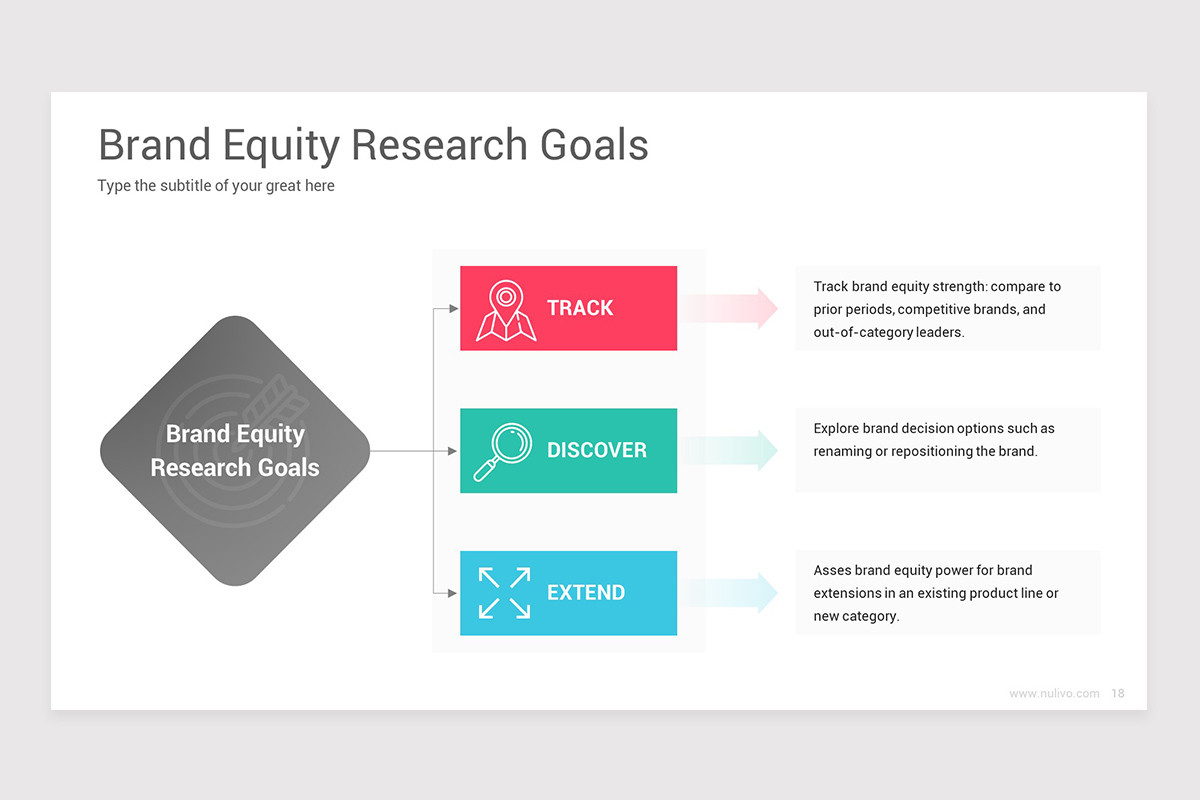 Brand Equity Research Goals

Type the subtitle of your great here

Brand Equity Research Goals

TRACK

Track brand equity strength: compare to prior periods, competitive brands, and out-of-category leaders.

DISCOVER

Explore brand decision options such as renaming or repositioning the brand.

EXTEND

Asses brand equity power for brand extensions in an existing product line or new category.

www.nulivo.com 18